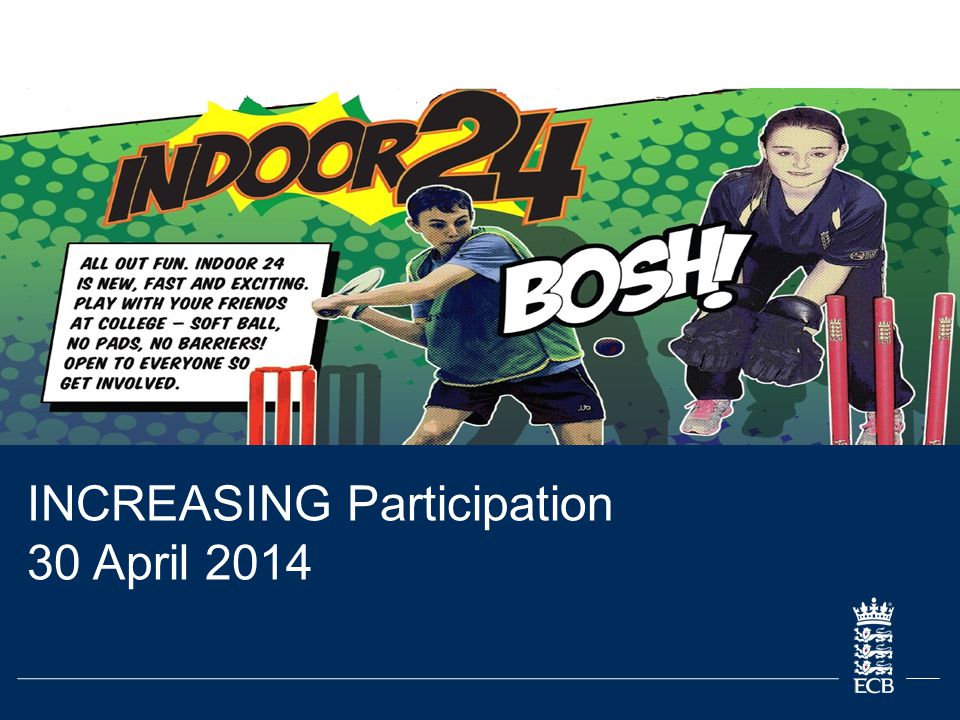 INDOOR24

ALL OUT FUN. INDOOR 24 IS NEW, FAST AND EXCITING. PLAY WITH YOUR FRIENDS AT COLLEGE – SOFT BALL, NO PADS, NO BARRIERS! OPEN TO EVERYONE SO GET INVOLVED.

BOSH!

INCREASING Participation
30 April 2014

ECB